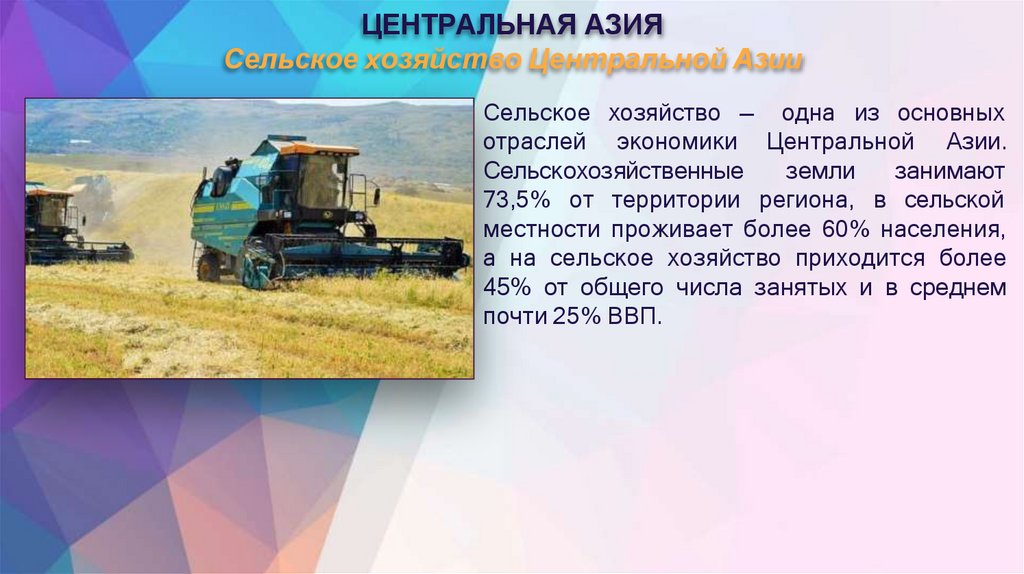 ЦЕНТРАЛЬНАЯ АЗИЯ
Сельское хозяйство Центральной Азии

Сельское хозяйство – одна из основных отраслей экономики Центральной Азии. Сельскохозяйственные земли занимают 73,5% от территории региона, в сельской местности проживает более 60% населения, а на сельское хозяйство приходится более 45% от общего числа занятых и в среднем почти 25% ВВП.